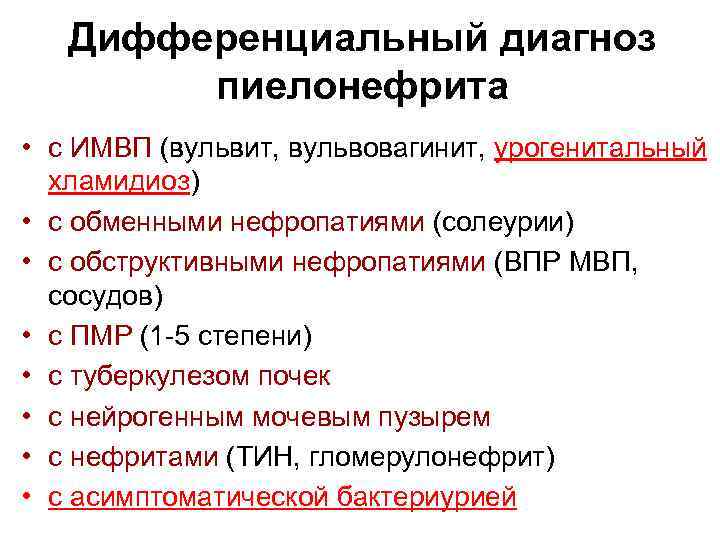 Дифференциальный диагноз пиелонефрита

• с ИМВП (вульвит, вульвовагинит, урогенитальный хламидиоз)
• с обменными нефропатиями (солеурии)
• с обструктивными нефропатиями (ВПР МВП, сосудов)
• с ПМР (1-5 степени)
• с туберкулезом почек
• с нейрогенным мочевым пузырем
• с нефритами (ТИН, гломерулонефрит)
• с асимптоматической бактериурией